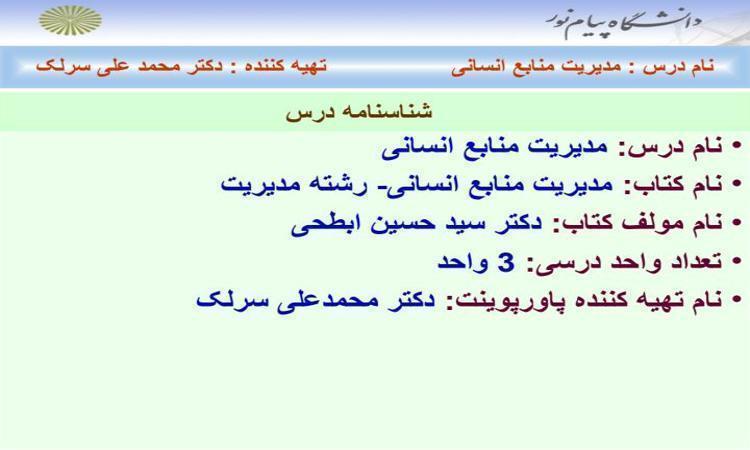 دانشگاه پیام نور

نام درس : مدیریت منابع انسانی
تهیه کننده : دکتر محمد علی سرلک

شناسنامه درس

• نام درس: مدیریت منابع انسانی
• نام کتاب: مدیریت منابع انسانی- رشته مدیریت
• نام مولف کتاب: دکتر سید حسین ابطحی
• تعداد واحد درسی: 3 واحد
• نام تهیه کننده پاورپوینت: دکتر محمدعلی سرلک